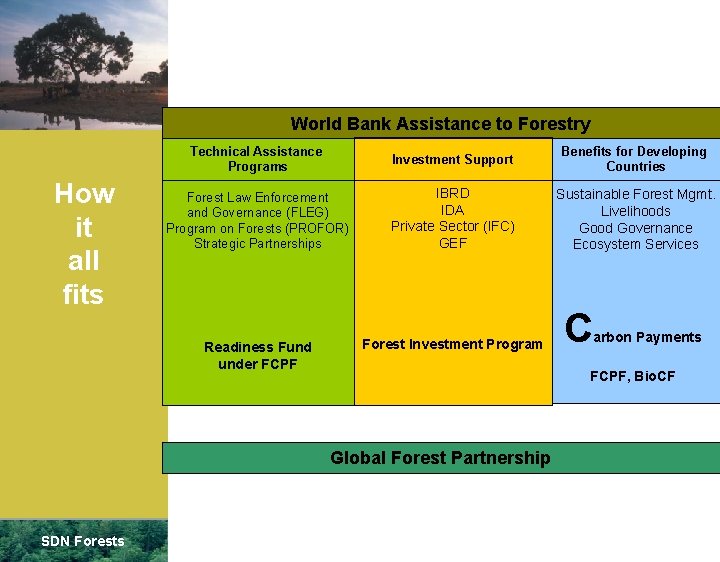 How it all fits

World Bank Assistance to Forestry

| Technical Assistance Programs | Investment Support | Benefits for Developing Countries |
|---|---|---|
| Forest Law Enforcement and Governance (FLEG) Program on Forests (PROFOR) Strategic Partnerships | IBRD IDA Private Sector (IFC) GEF | Sustainable Forest Mgmt. Livelihoods Good Governance Ecosystem Services |
| Readiness Fund under FCPF | Forest Investment Program | Carbon Payments FCPF, BioCF |

Global Forest Partnership

SDN Forests